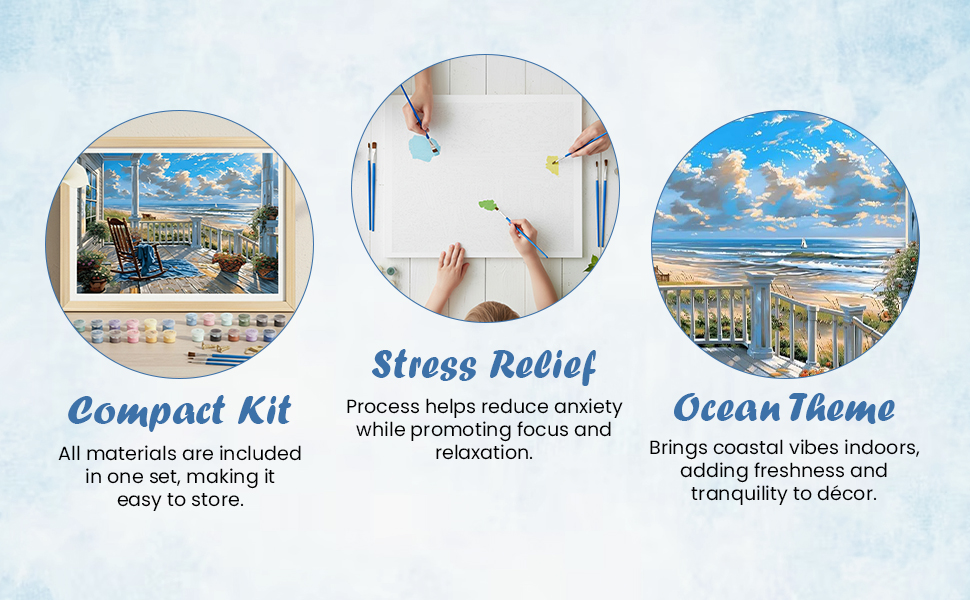 Compact Kit

All materials are included in one set, making it easy to store.

Stress Relief

Process helps reduce anxiety while promoting focus and relaxation.

Ocean Theme

Brings coastal vibes indoors, adding freshness and tranquility to décor.